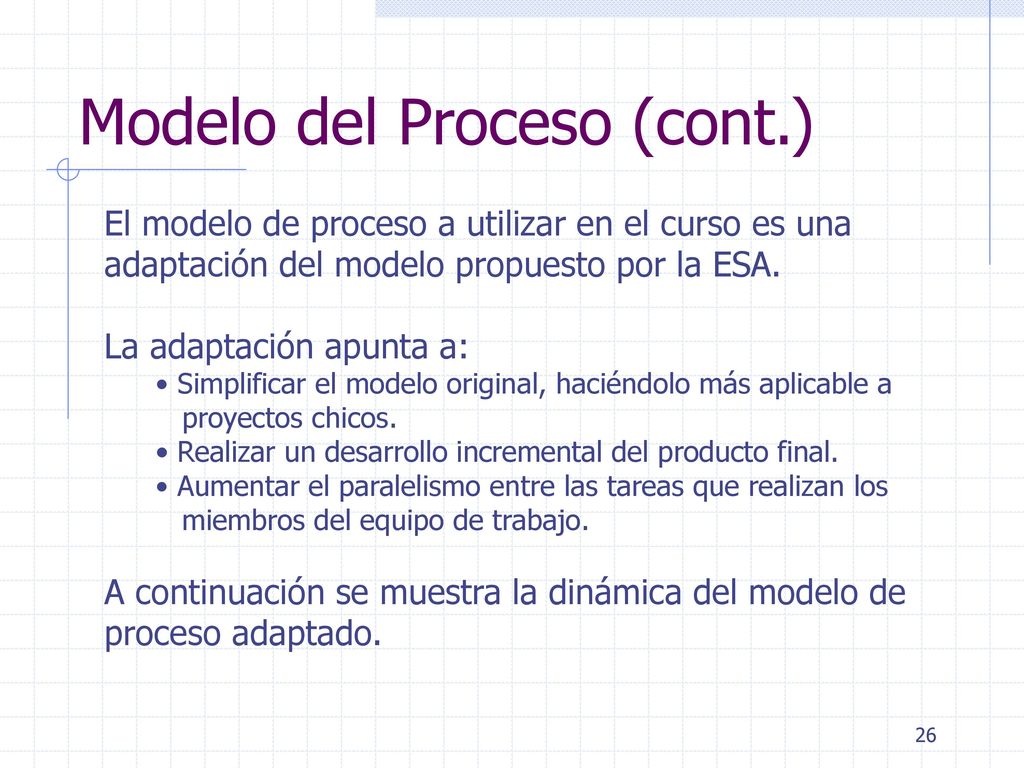 Modelo del Proceso (cont.)

El modelo de proceso a utilizar en el curso es una adaptación del modelo propuesto por la ESA.

La adaptación apunta a:

• Simplificar el modelo original, haciéndolo más aplicable a proyectos chicos.
• Realizar un desarrollo incremental del producto final.
• Aumentar el paralelismo entre las tareas que realizan los miembros del equipo de trabajo.

A continuación se muestra la dinámica del modelo de proceso adaptado.

26